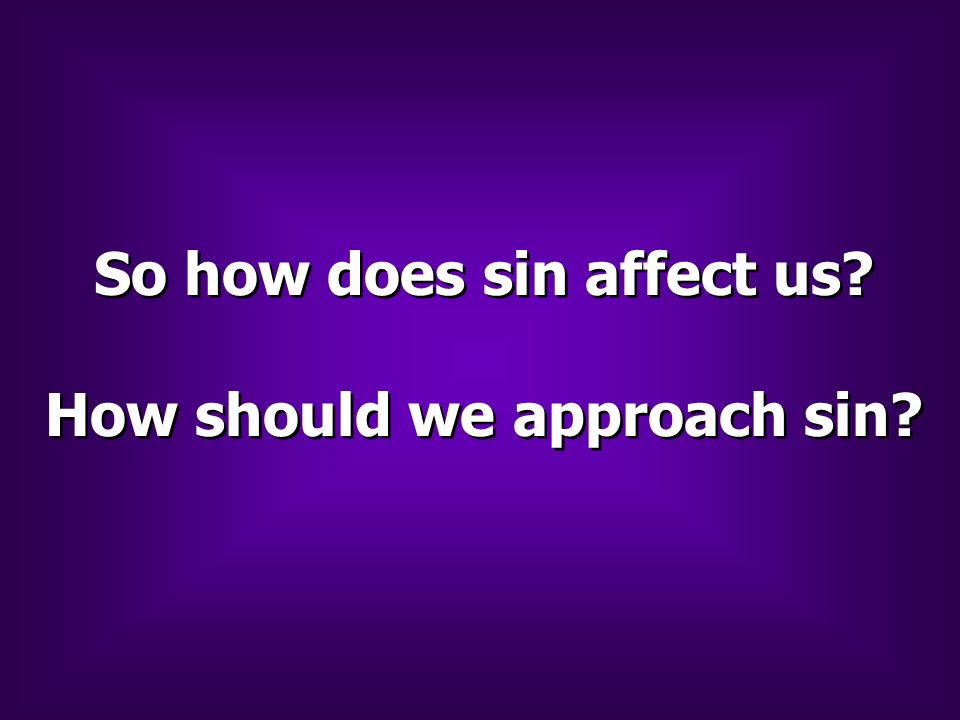 So how does sin affect us?

How should we approach sin?